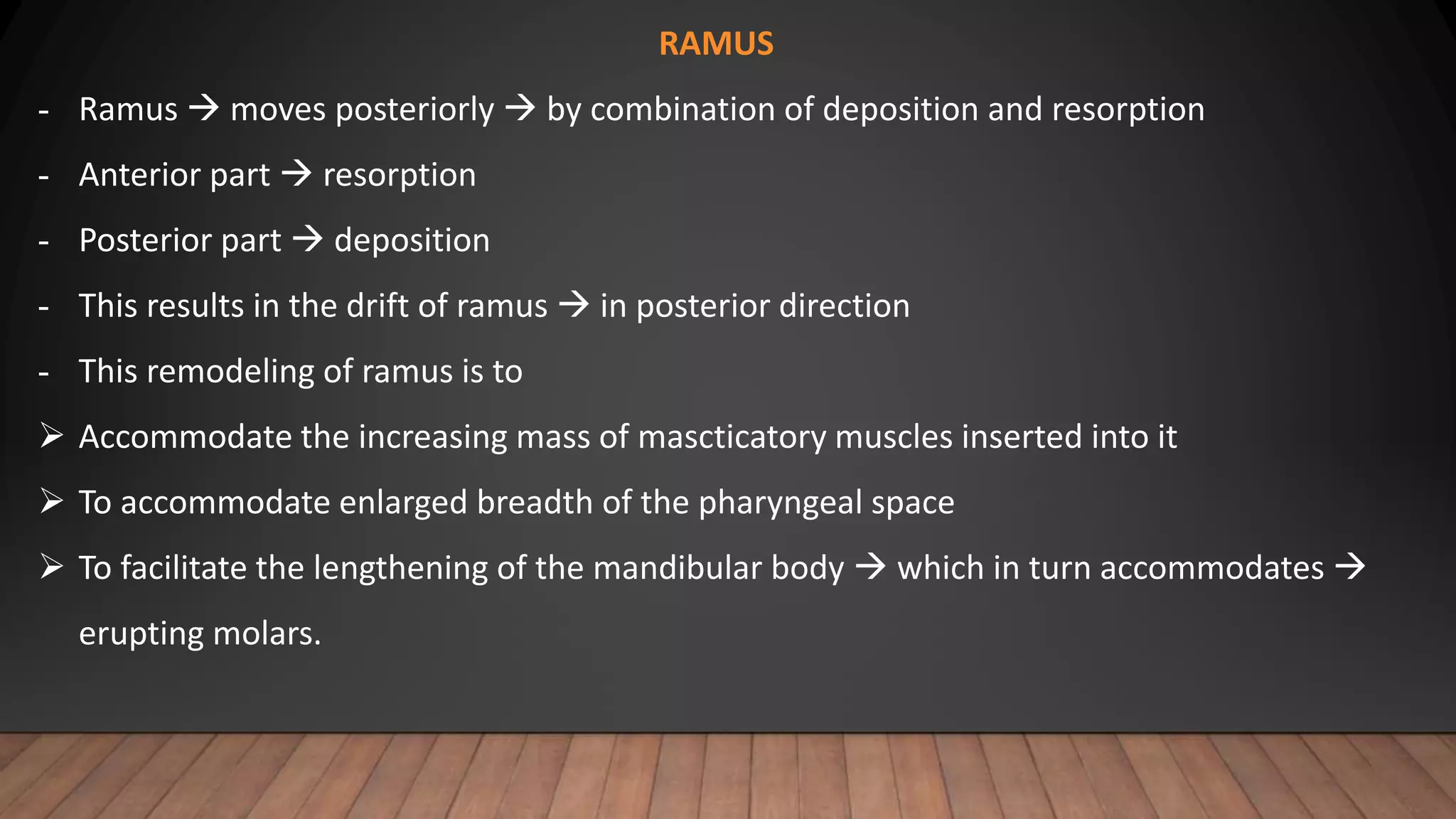 RAMUS

- Ramus → moves posteriorly → by combination of deposition and resorption
- Anterior part → resorption
- Posterior part → deposition
- This results in the drift of ramus → in posterior direction
- This remodeling of ramus is to

➢ Accommodate the increasing mass of mascticatory muscles inserted into it
➢ To accommodate enlarged breadth of the pharyngeal space
➢ To facilitate the lengthening of the mandibular body → which in turn accommodates → erupting molars.